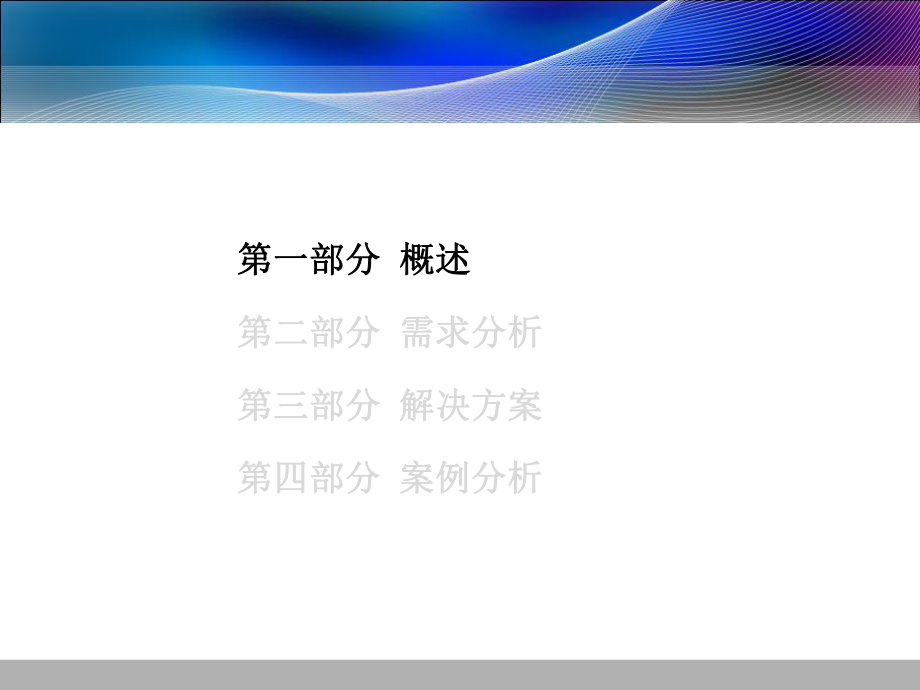 第一部分 概述

第二部分 需求分析

第三部分 解决方案

第四部分 案例分析